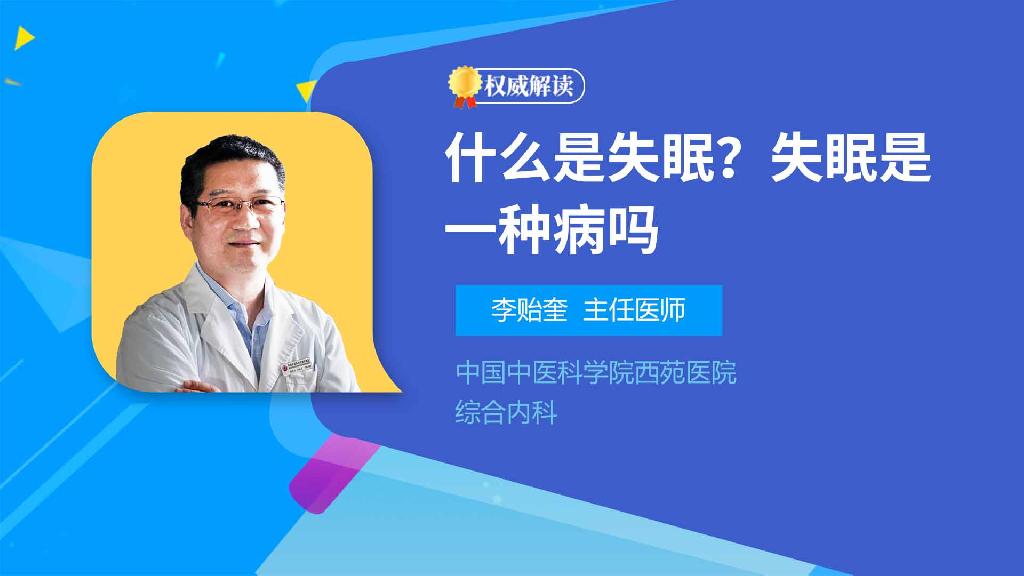 权威解读

什么是失眠？失眠是一种病吗

李贻奎 主任医师

中国中医科学院西苑医院
综合内科